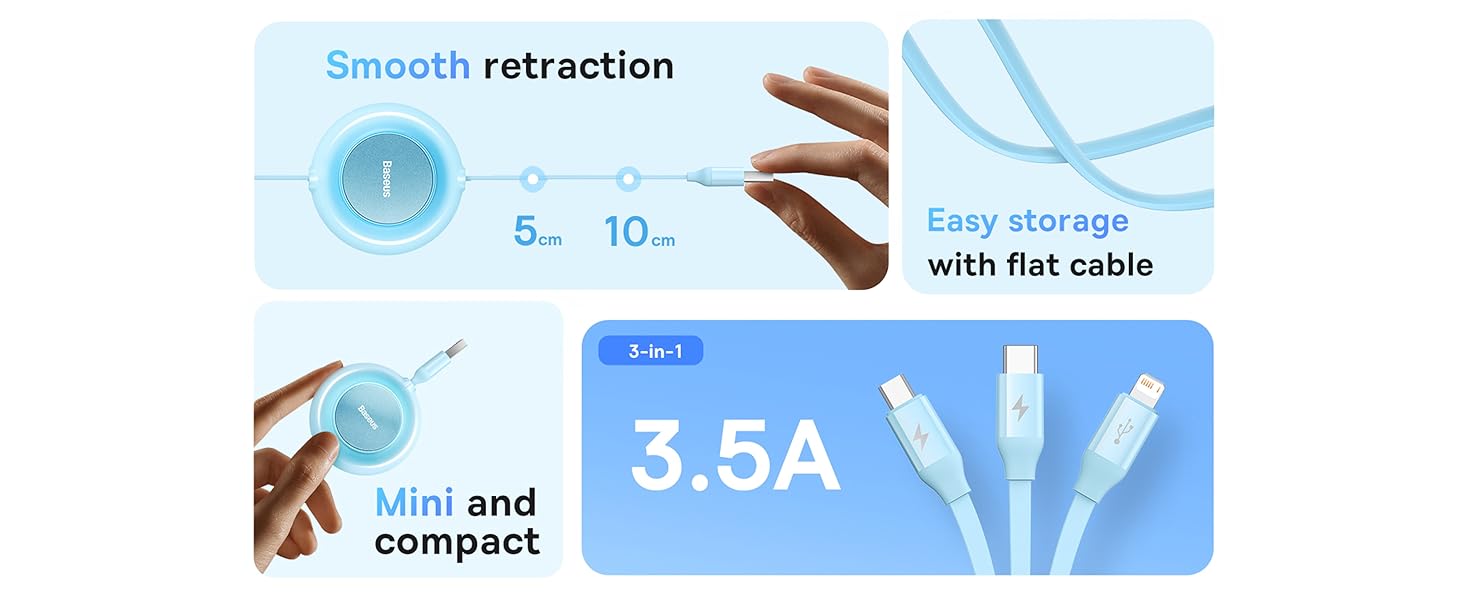 Smooth retraction

Baseus

5cm 10cm

Easy storage with flat cable

Baseus

Mini and compact

3-in-1

3.5A